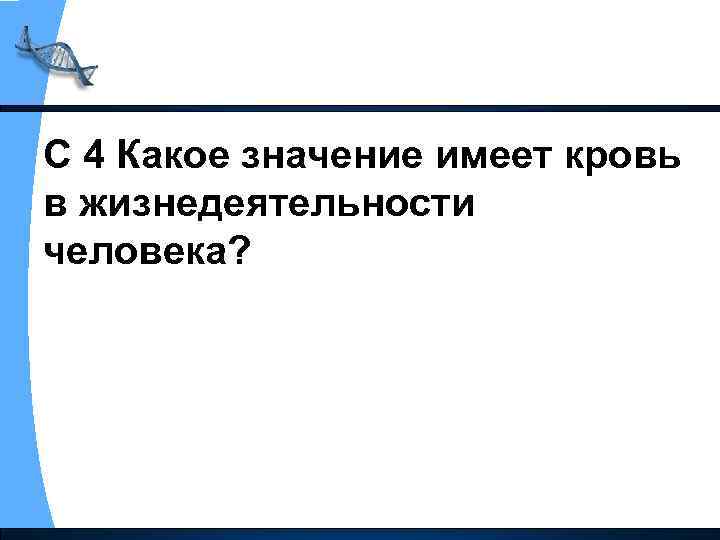 С 4 Какое значение имеет кровь в жизнедеятельности человека?